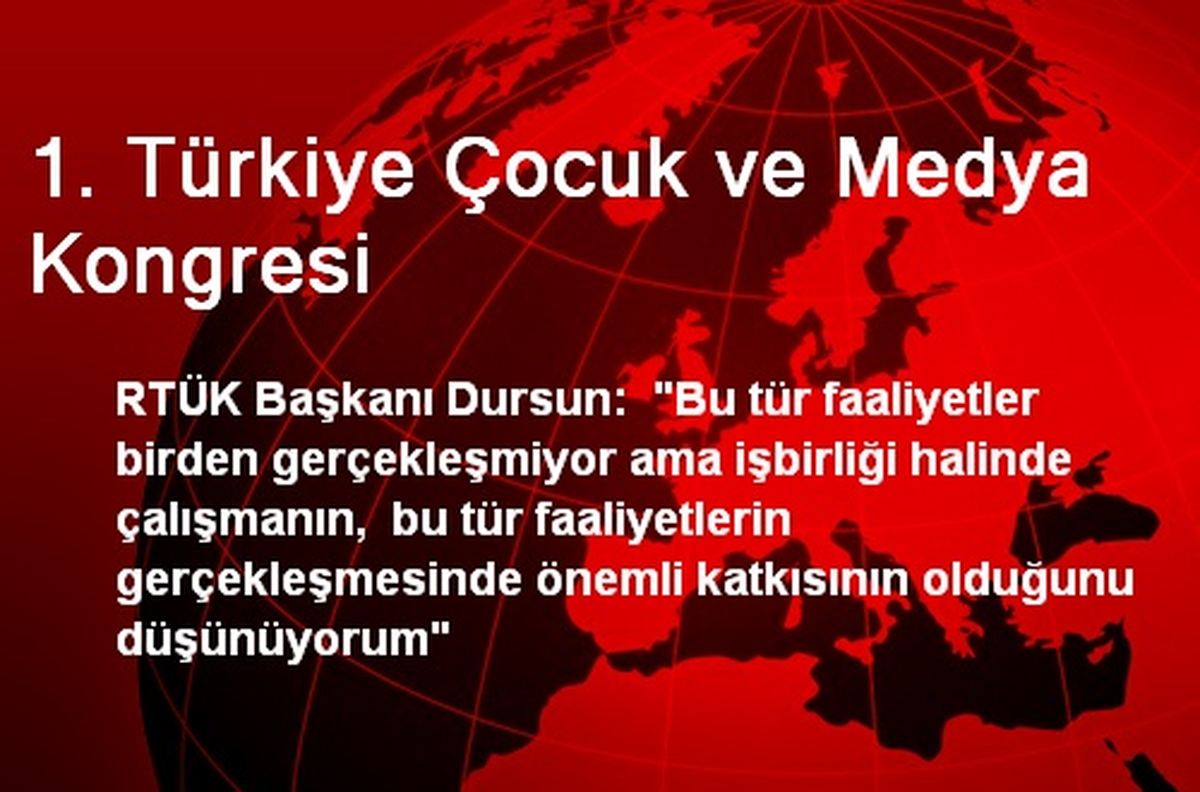 1. Türkiye Çocuk ve Medya Kongresi

RTÜK Başkanı Dursun: "Bu tür faaliyetler birden gerçekleşmiyor ama işbirliği halinde çalışmanın, bu tür faaliyetlerin gerçekleşmesinde önemli katkısının olduğunu düşünüyorum"